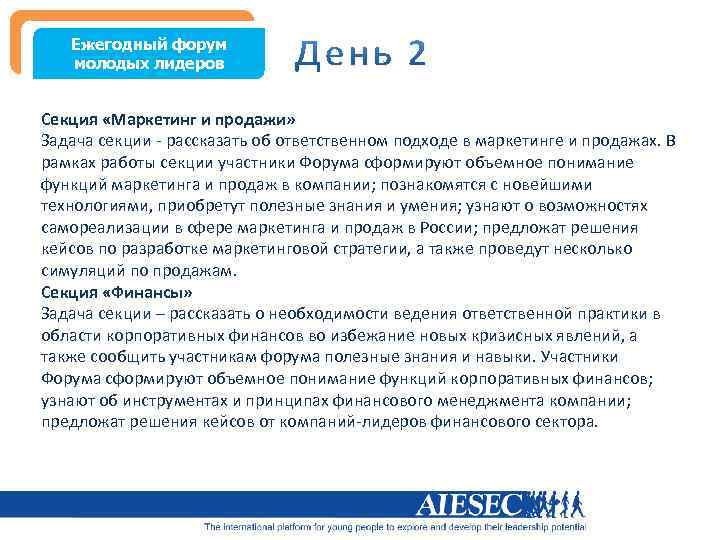 Ежегодный форум молодых лидеров

День 2

Секция «Маркетинг и продажи»
Задача секции - рассказать об ответственном подходе в маркетинге и продажах. В рамках работы секции участники Форума сформируют объемное понимание функций маркетинга и продаж в компании; познакомятся с новейшими технологиями, приобретут полезные знания и умения; узнают о возможностях самореализации в сфере маркетинга и продаж в России; предложат решения кейсов по разработке маркетинговой стратегии, а также проведут несколько симуляций по продажам.
Секция «Финансы»
Задача секции – рассказать о необходимости ведения ответственной практики в области корпоративных финансов во избежание новых кризисных явлений, а также сообщить участникам форума полезные знания и навыки. Участники Форума сформируют объемное понимание функций корпоративных финансов; узнают об инструментах и принципах финансового менеджмента компании; предложат решения кейсов от компаний-лидеров финансового сектора.

AIESEC
The international platform for young people to explore and develop their leadership potential